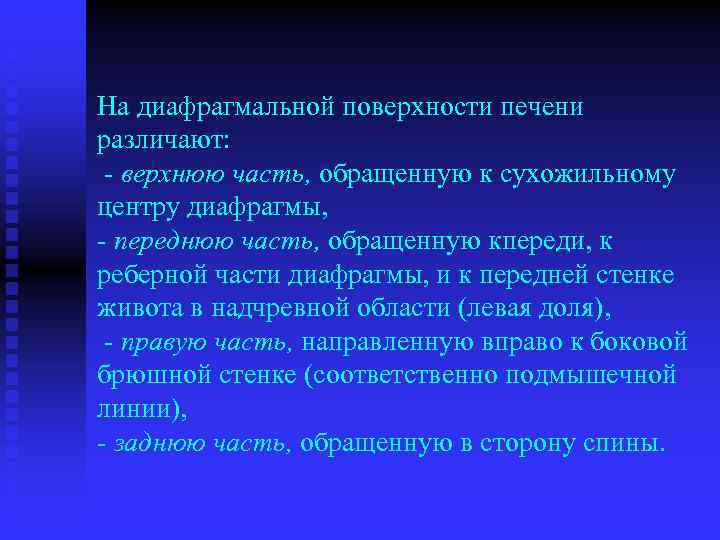 На диафрагмальной поверхности печени различают:
- верхнюю часть, обращенную к сухожильному центру диафрагмы,
- переднюю часть, обращенную кпереди, к реберной части диафрагмы, и к передней стенке живота в надчревной области (левая доля),
- правую часть, направленную вправо к боковой брюшной стенке (соответственно подмышечной линии),
- заднюю часть, обращенную в сторону спины.